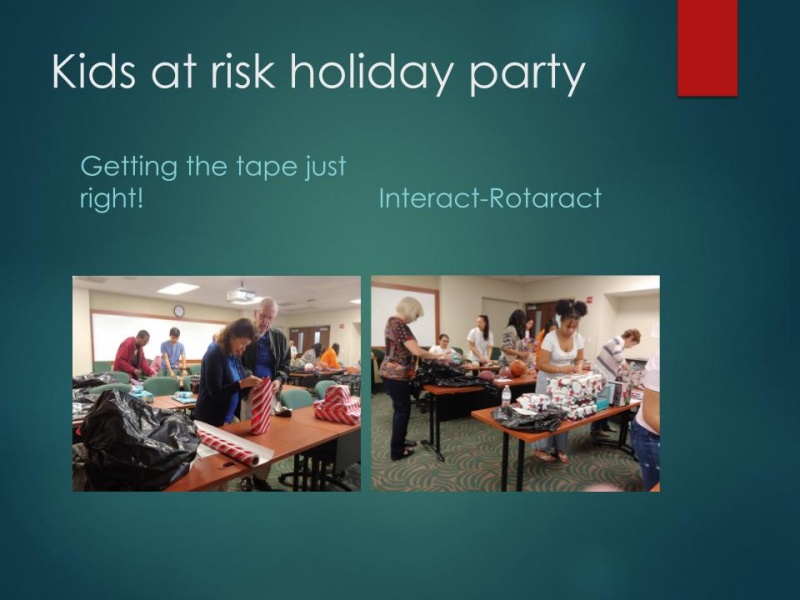 Kids at risk holiday party

Getting the tape just right!

Interact-Rotaract